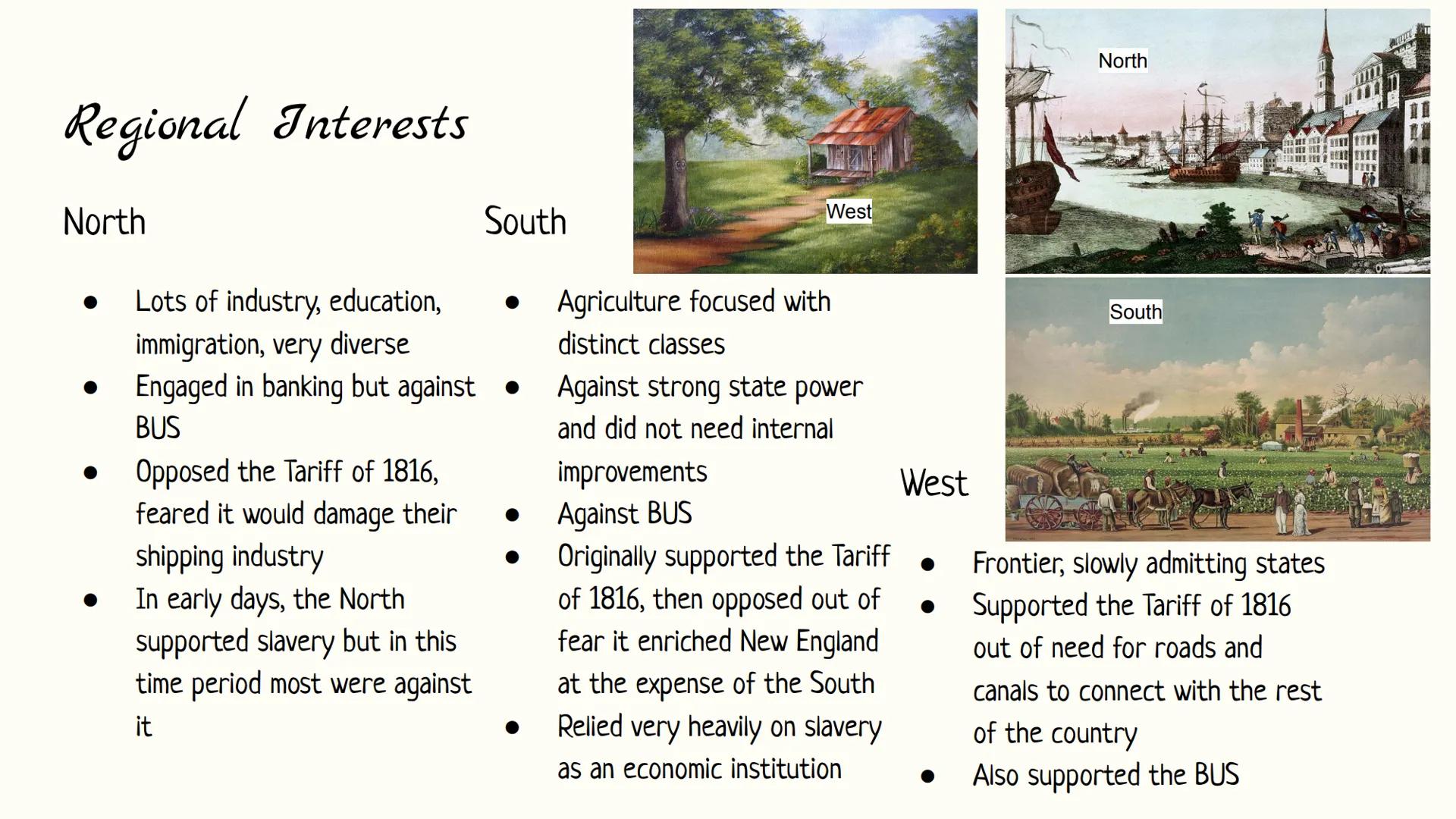 Regional Interests

North

- Lots of industry, education, immigration, very diverse
- Engaged in banking but against BUS
- Opposed the Tariff of 1816, feared it would damage their shipping industry
- In early days, the North supported slavery but in this time period most were against it

South

- Agriculture focused with distinct classes
- Against strong state power and did not need internal improvements
- Against BUS
- Originally supported the Tariff of 1816, then opposed out of fear it enriched New England at the expense of the South
- Relied very heavily on slavery as an economic institution

West

North

South

West

- Frontier, slowly admitting states
- Supported the Tariff of 1816 out of need for roads and canals to connect with the rest of the country
- Also supported the BUS